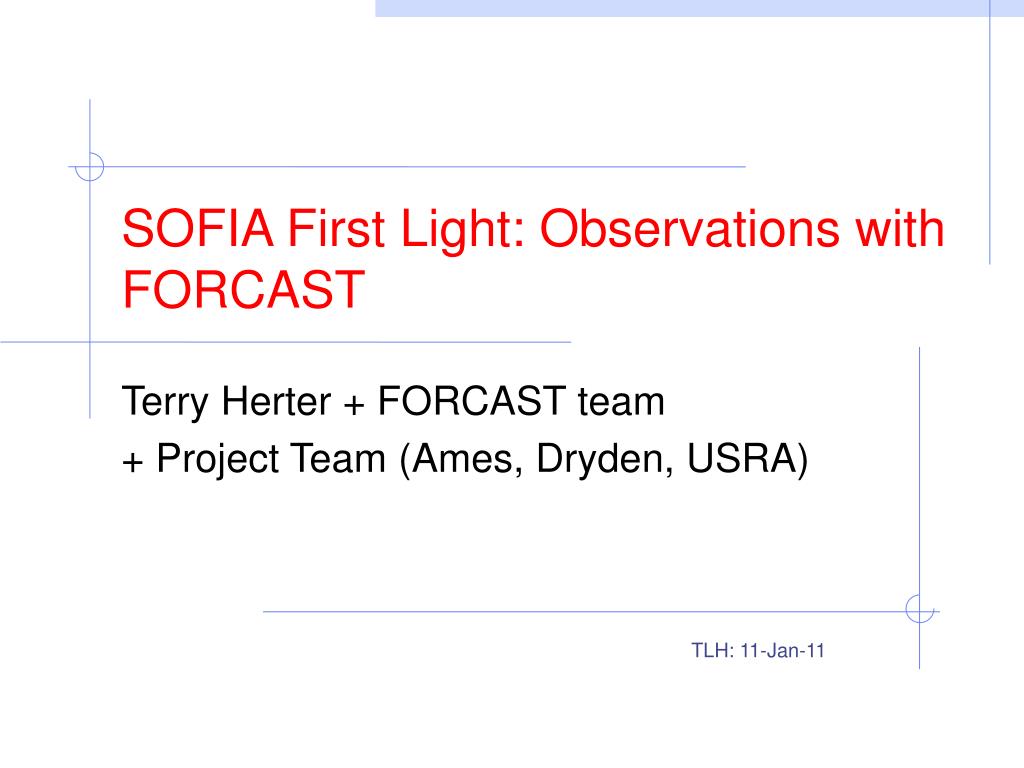 SOFIA First Light: Observations with FORCAST

Terry Herter + FORCAST team
+ Project Team (Ames, Dryden, USRA)

TLH: 11-Jan-11